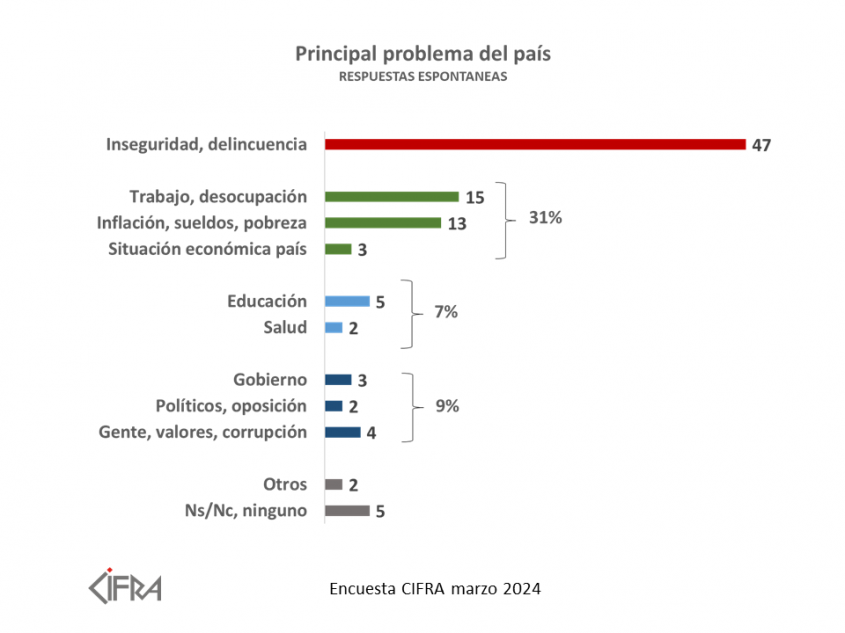 Principal problema del país
RESPUESTAS ESPONTANEAS

Inseguridad, delincuencia 47

Trabajo, desocupación 15
Inflación, sueldos, pobreza 13
Situación económica país 3
31%

Educación 5
Salud 2
7%

Gobierno 3
Políticos, oposición 2
Gente, valores, corrupción 4
9%

Otros 2
Ns/Nc, ninguno 5

CIFRA

Encuesta CIFRA marzo 2024